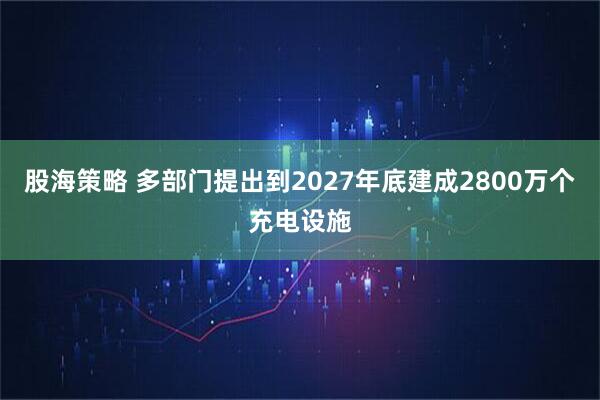 股海策略 多部门提出到2027年底建成2800万个充电设施